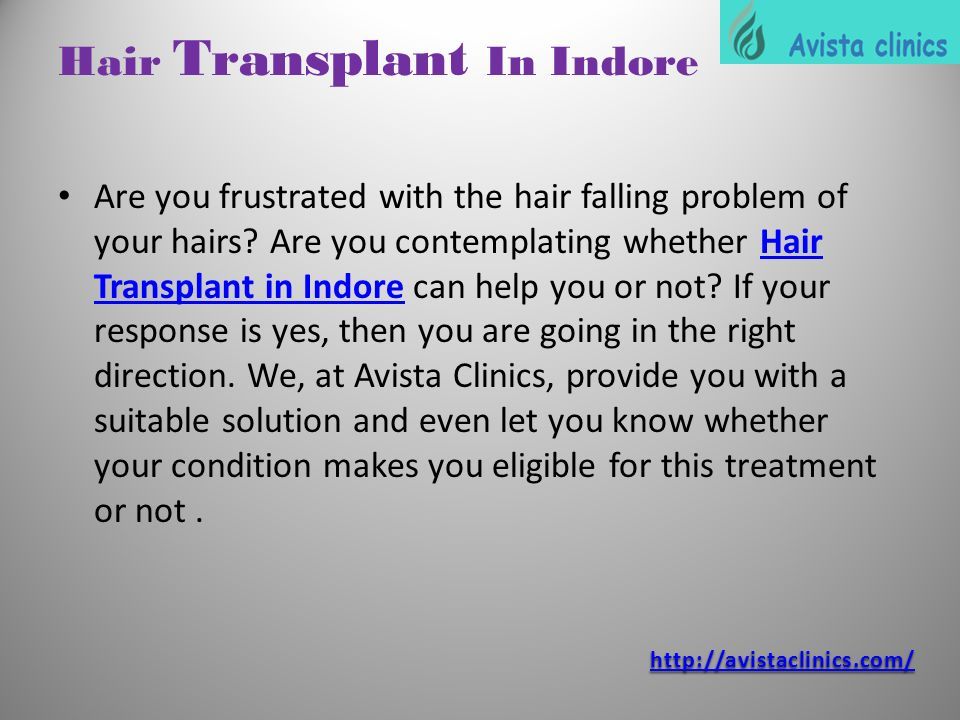 Hair Transplant In Indore

Avista clinics

• Are you frustrated with the hair falling problem of your hairs? Are you contemplating whether Hair Transplant in Indore can help you or not? If your response is yes, then you are going in the right direction. We, at Avista Clinics, provide you with a suitable solution and even let you know whether your condition makes you eligible for this treatment or not .

http://avistaclinics.com/